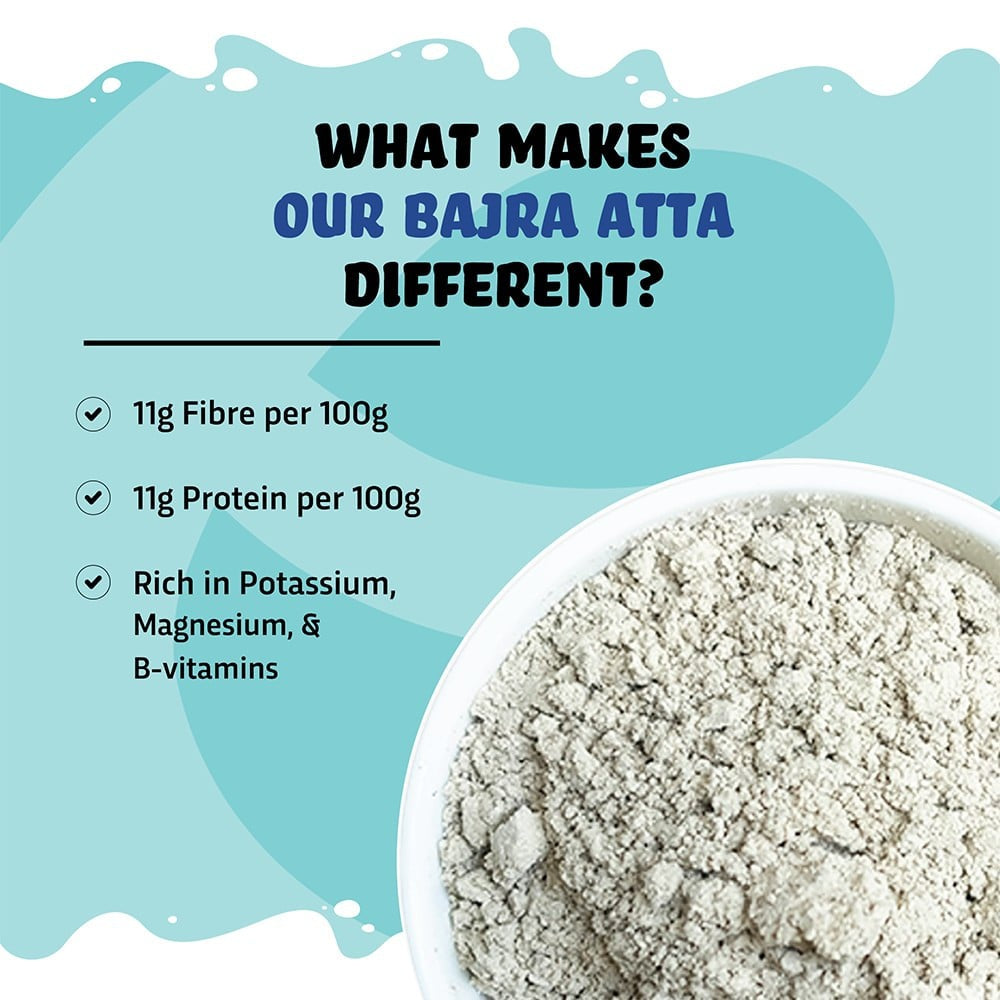 WHAT MAKES
OUR BAJRA ATTA
DIFFERENT?

11g Fibre per 100g

11g Protein per 100g

Rich in Potassium, Magnesium, & B-vitamins